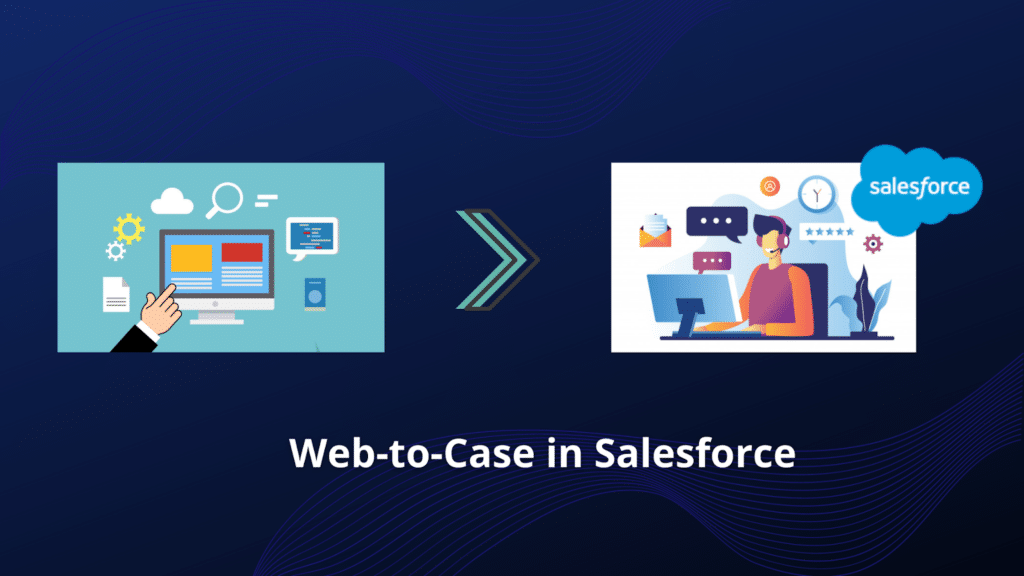 salesforce

Web-to-Case in Salesforce